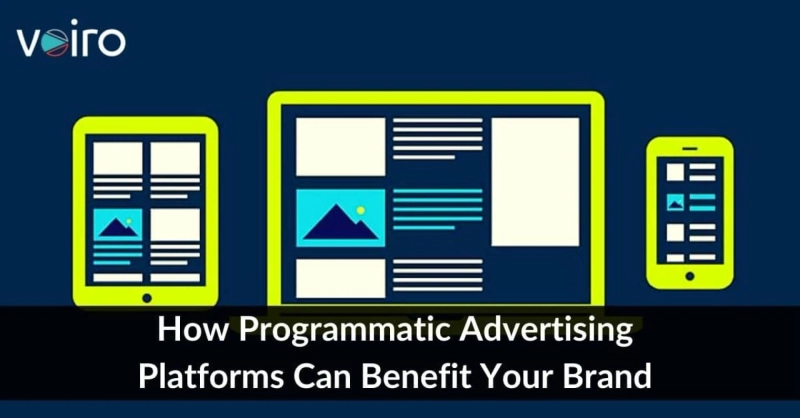 voiro

How Programmatic Advertising Platforms Can Benefit Your Brand